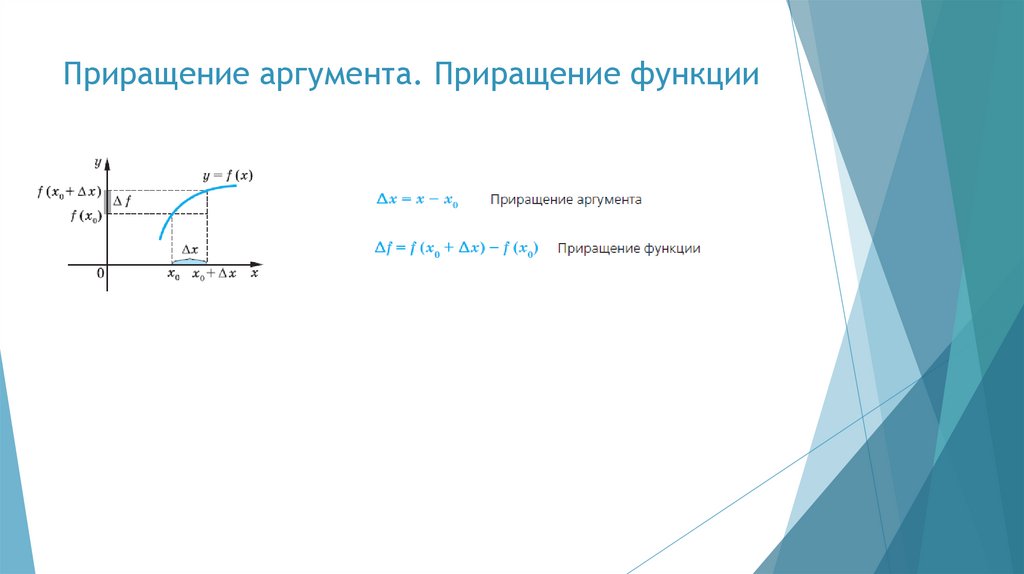 Приращение аргумента. Приращение функции

$y$

$y = f(x)$

$f(x_0 + \Delta x)$

$\Delta f$

$f(x_0)$

$\Delta x$

$0$

$x_0$

$x_0 + \Delta x$

$x$

$\Delta x = x - x_0$ Приращение аргумента

$\Delta f = f(x_0 + \Delta x) - f(x_0)$ Приращение функции